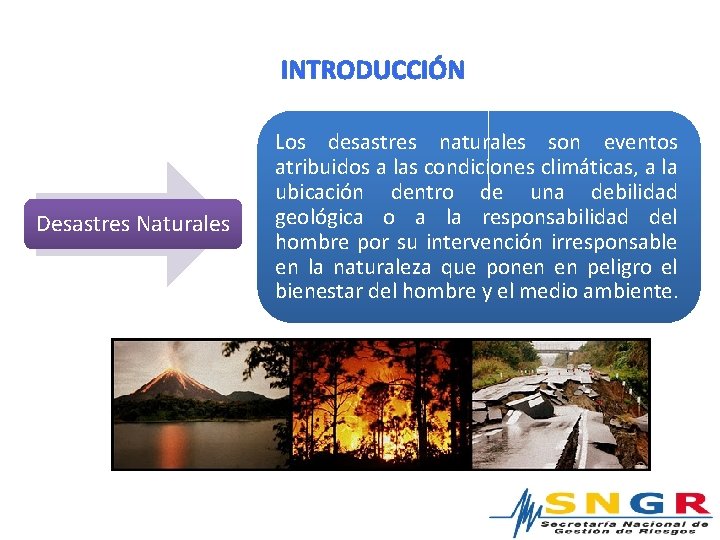 INTRODUCCIÓN

Desastres Naturales

Los desastres naturales son eventos atribuidos a las condiciones climáticas, a la ubicación dentro de una debilidad geológica o a la responsabilidad del hombre por su intervención irresponsable en la naturaleza que ponen en peligro el bienestar del hombre y el medio ambiente.

SNGR
Secretaría Nacional de Gestión de Riesgos